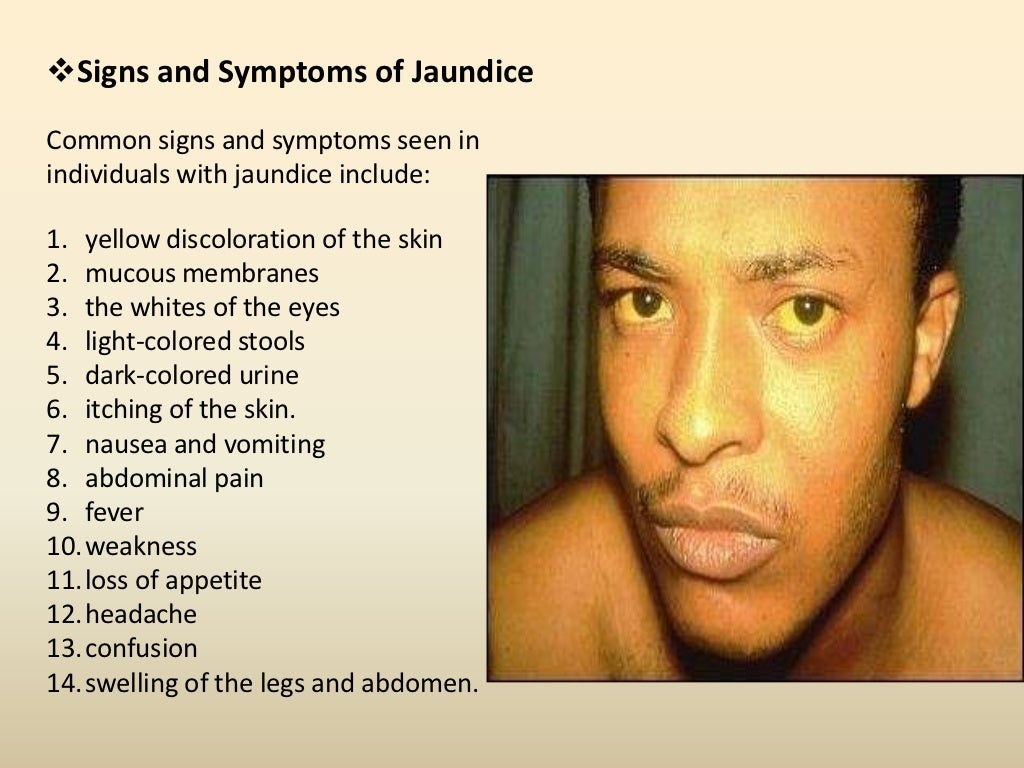 ❖Signs and Symptoms of Jaundice

Common signs and symptoms seen in individuals with jaundice include:

1. yellow discoloration of the skin
2. mucous membranes
3. the whites of the eyes
4. light-colored stools
5. dark-colored urine
6. itching of the skin.
7. nausea and vomiting
8. abdominal pain
9. fever
10. weakness
11. loss of appetite
12. headache
13. confusion
14. swelling of the legs and abdomen.